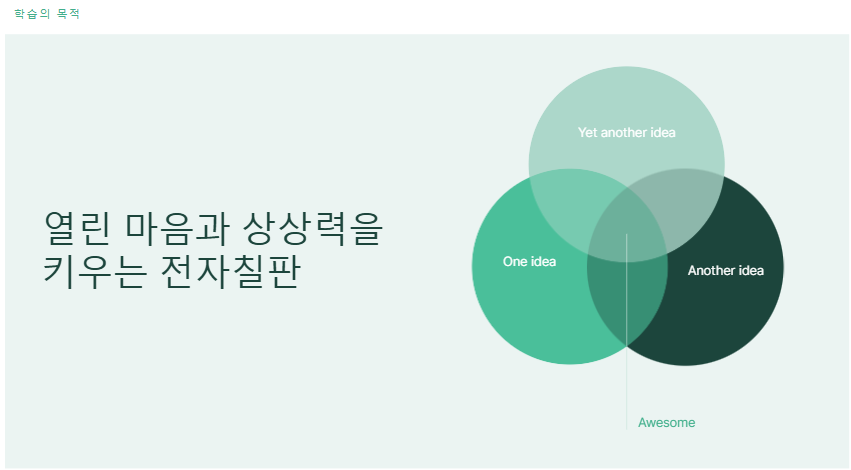 학습의 목적

열린 마음과 상상력을
키우는 전자칠판

Yet another idea

One idea

Another idea

Awesome